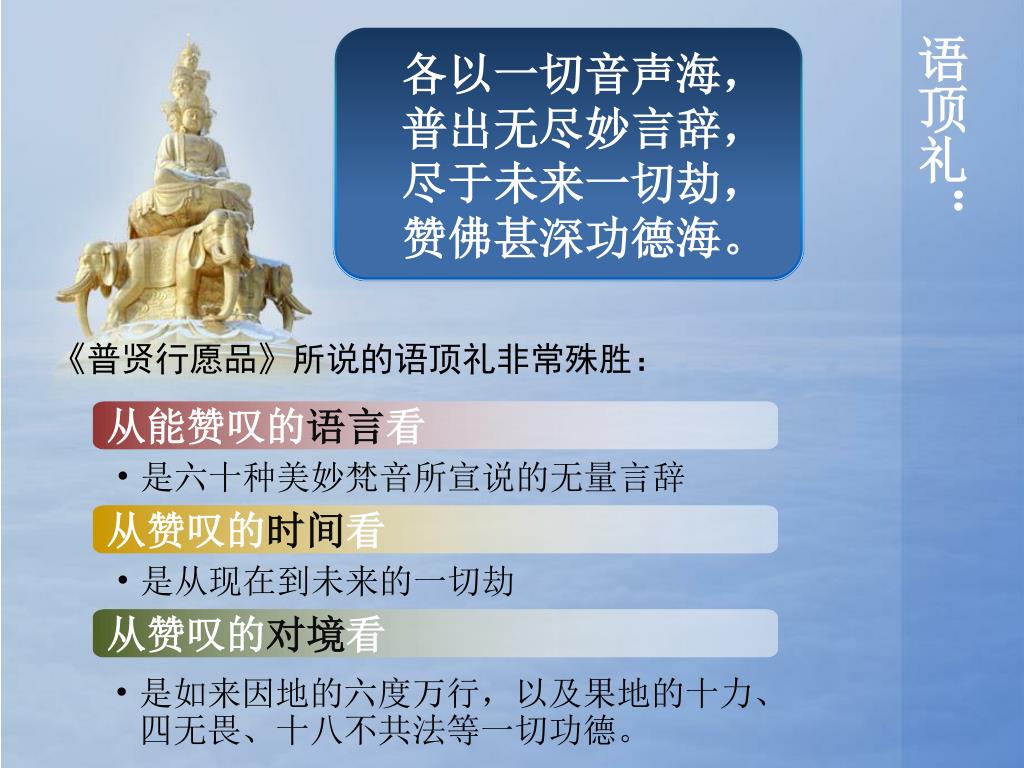 语顶礼：

各以一切音声海，
普出无尽妙言辞，
尽于未来一切劫，
赞佛甚深功德海。

《普贤行愿品》所说的语顶礼非常殊胜：

从能赞叹的语言看

• 是六十种美妙梵音所宣说的无量言辞

从赞叹的时间看

• 是从现在到未来的一切劫

从赞叹的对境看

• 是如来因地的六度万行，以及果地的十力、四无畏、十八不共法等一切功德。